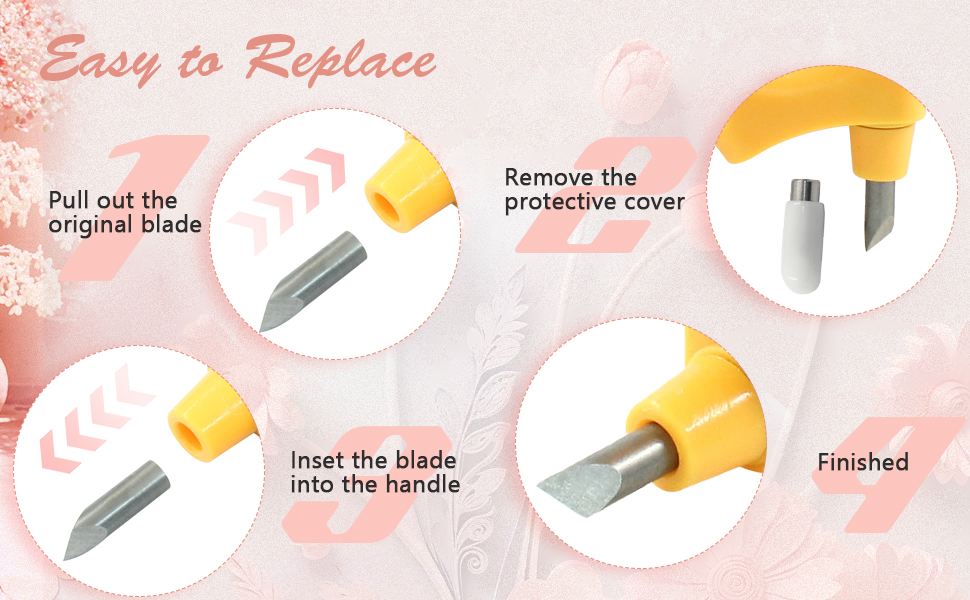 Easy to Replace

1
Pull out the original blade

2
Remove the protective cover

3
Inset the blade into the handle

4
Finished